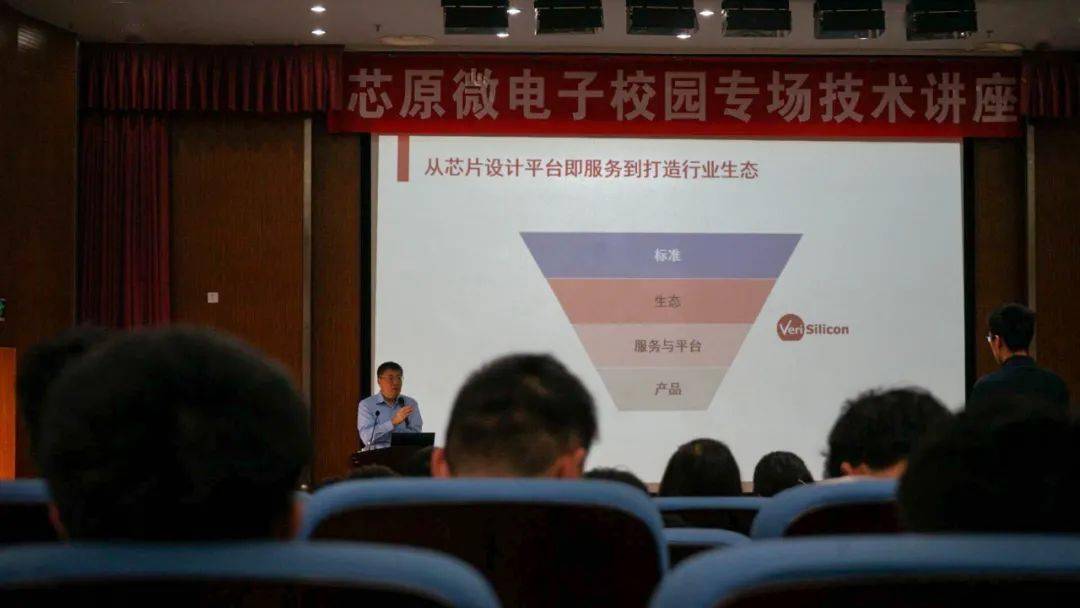 芯原微电子校园专场技术讲座

从芯片设计平台即服务到打造行业生态

标准
生态
服务与平台
产品

VeriSilicon